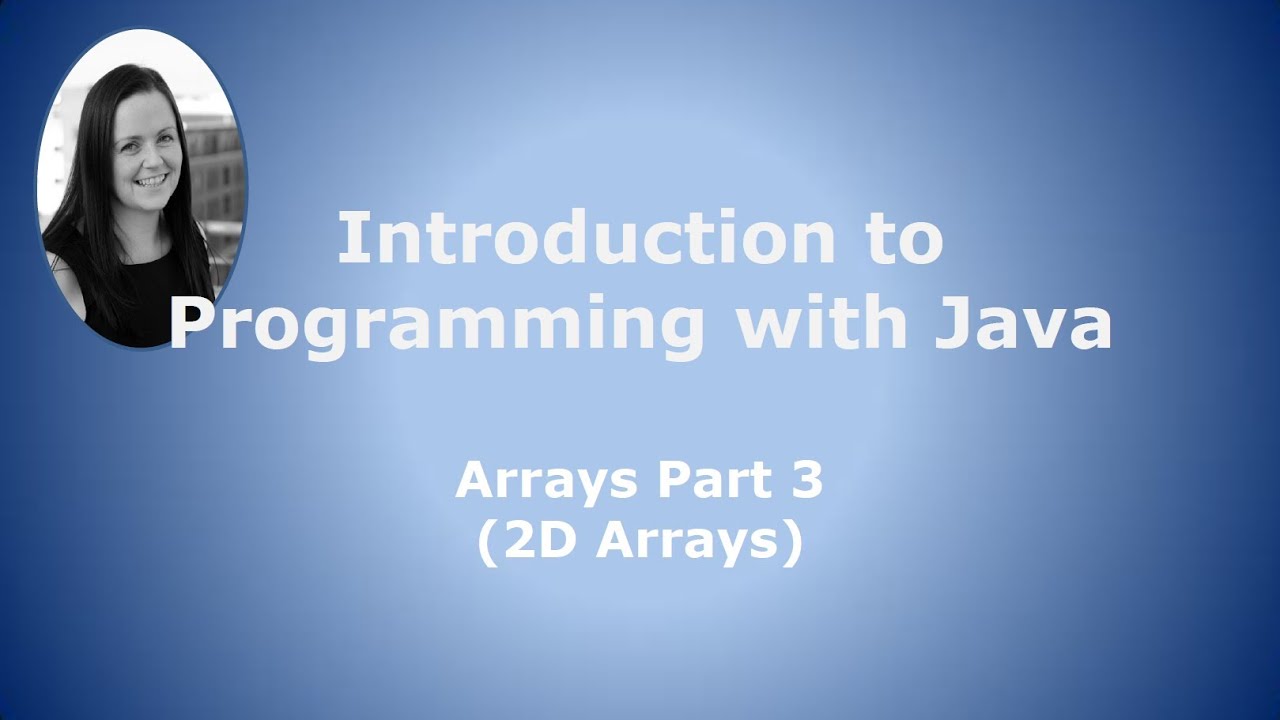 Introduction to Programming with Java

Arrays Part 3
(2D Arrays)